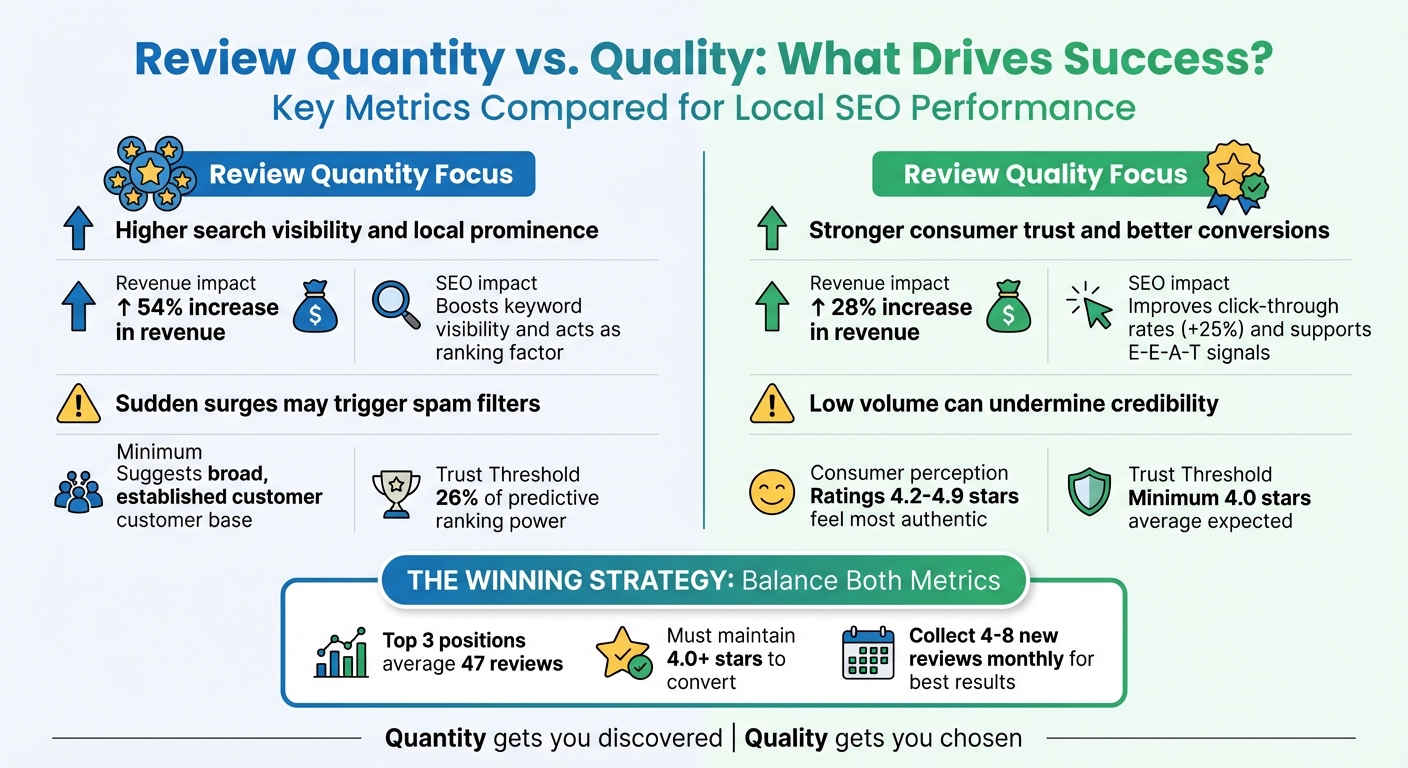 Review Quantity vs. Quality: What Drives Success?
Key Metrics Compared for Local SEO Performance

Review Quantity Focus

Higher search visibility and local prominence

Revenue impact
↑ 54% increase in revenue

SEO impact
Boosts keyword visibility and acts as ranking factor

Sudden surges may trigger spam filters

Minimum
Suggests broad, established customer customer base

Trust Threshold
26% of predictive ranking power

Review Quality Focus

Stronger consumer trust and better conversions

Revenue impact
↑ 28% increase in revenue

SEO impact
Improves click-through rates (+25%) and supports E-E-A-T signals

Low volume can undermine credibility

Consumer perception
Ratings 4.2-4.9 stars feel most authentic

Trust Threshold
Minimum 4.0 stars average expected

THE WINNING STRATEGY: Balance Both Metrics

Top 3 positions average 47 reviews

Must maintain 4.0+ stars to convert

Collect 4-8 new reviews monthly for best results

Quantity gets you discovered | Quality gets you chosen